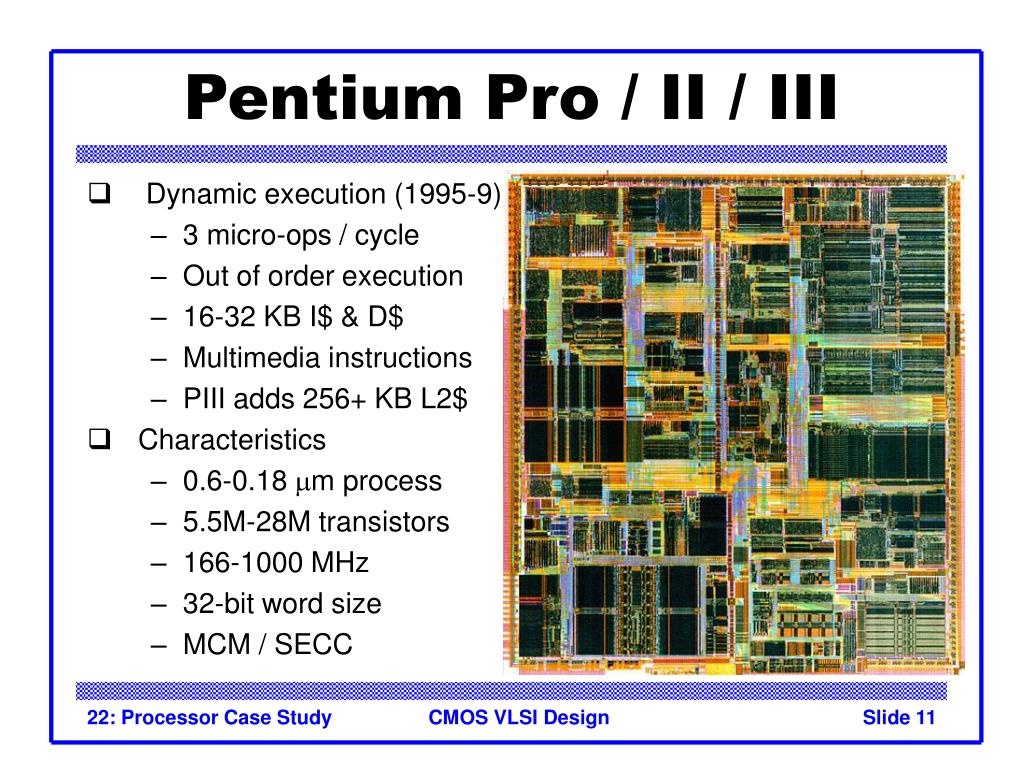 Pentium Pro / II / III

❑ Dynamic execution (1995-9)
– 3 micro-ops / cycle
– Out of order execution
– 16-32 KB I\$ & D\$
– Multimedia instructions
– PIII adds 256+ KB L2\$

❑ Characteristics
– 0.6-0.18 $\mu$m process
– 5.5M-28M transistors
– 166-1000 MHz
– 32-bit word size
– MCM / SECC

22: Processor Case Study CMOS VLSI Design Slide 11